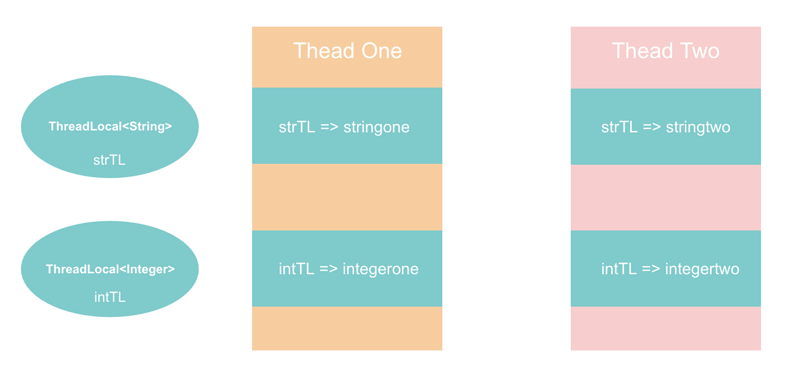 ThreadLocal<String>
strTL

ThreadLocal<Integer>
intTL

Thead One

strTL => stringone

intTL => integerone

Thead Two

strTL => stringtwo

intTL => integertwo